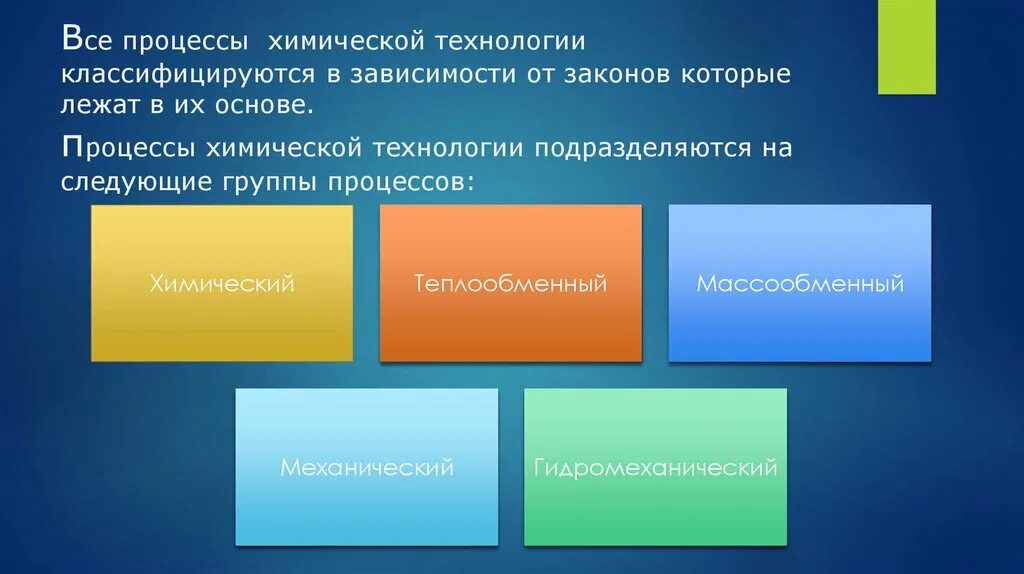 Все процессы химической технологии классифицируются в зависимости от законов которые лежат в их основе.

Процессы химической технологии подразделяются на следующие группы процессов:

Химический

Теплообменный

Массообменный

Механический

Гидромеханический